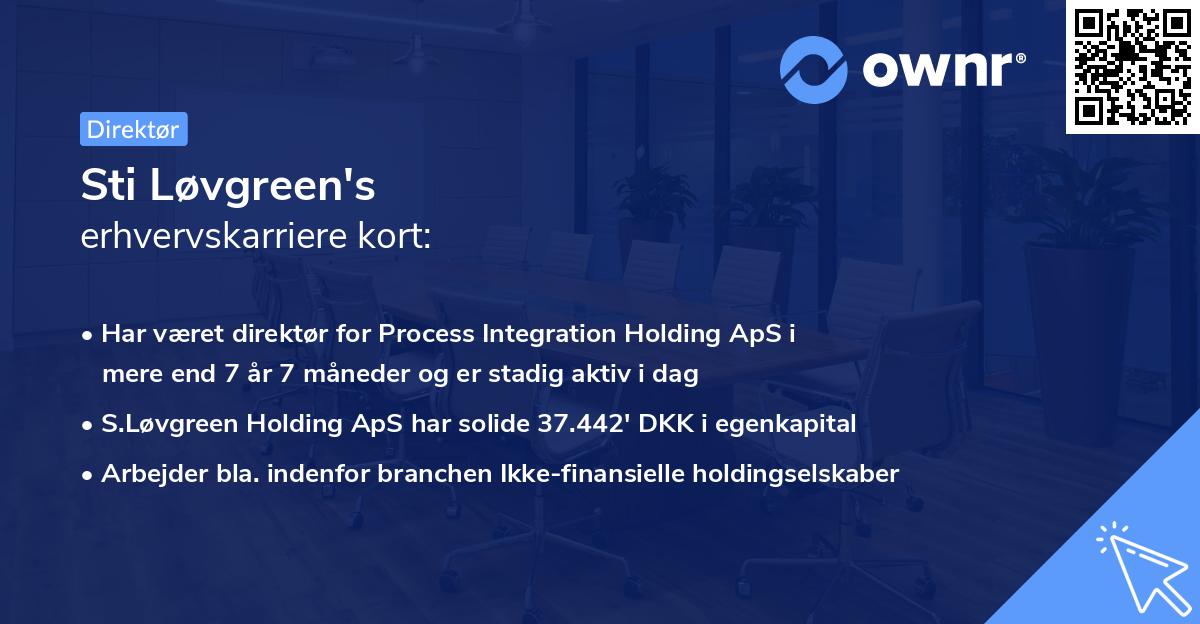 ownr®

Direktør

Sti Løvgreen's
erhvervskarriere kort:

• Har været direktør for Process Integration Holding ApS i mere end 7 år 7 måneder og er stadig aktiv i dag
• S.Løvgreen Holding ApS har solide 37.442' DKK i egenkapital
• Arbejder bla. indenfor branchen Ikke-finansielle holdingselskaber